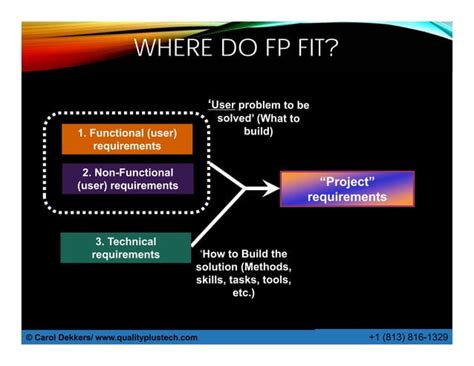 WHERE DO FP FIT?

'User problem to be solved' (What to build)

1. Functional (user) requirements

2. Non-Functional (user) requirements

"Project" requirements

3. Technical requirements

'How to Build the solution (Methods, skills, tasks, tools, etc.)

© Carol Dekkers/ www.qualityplustech.com

+1 (813) 816-1329